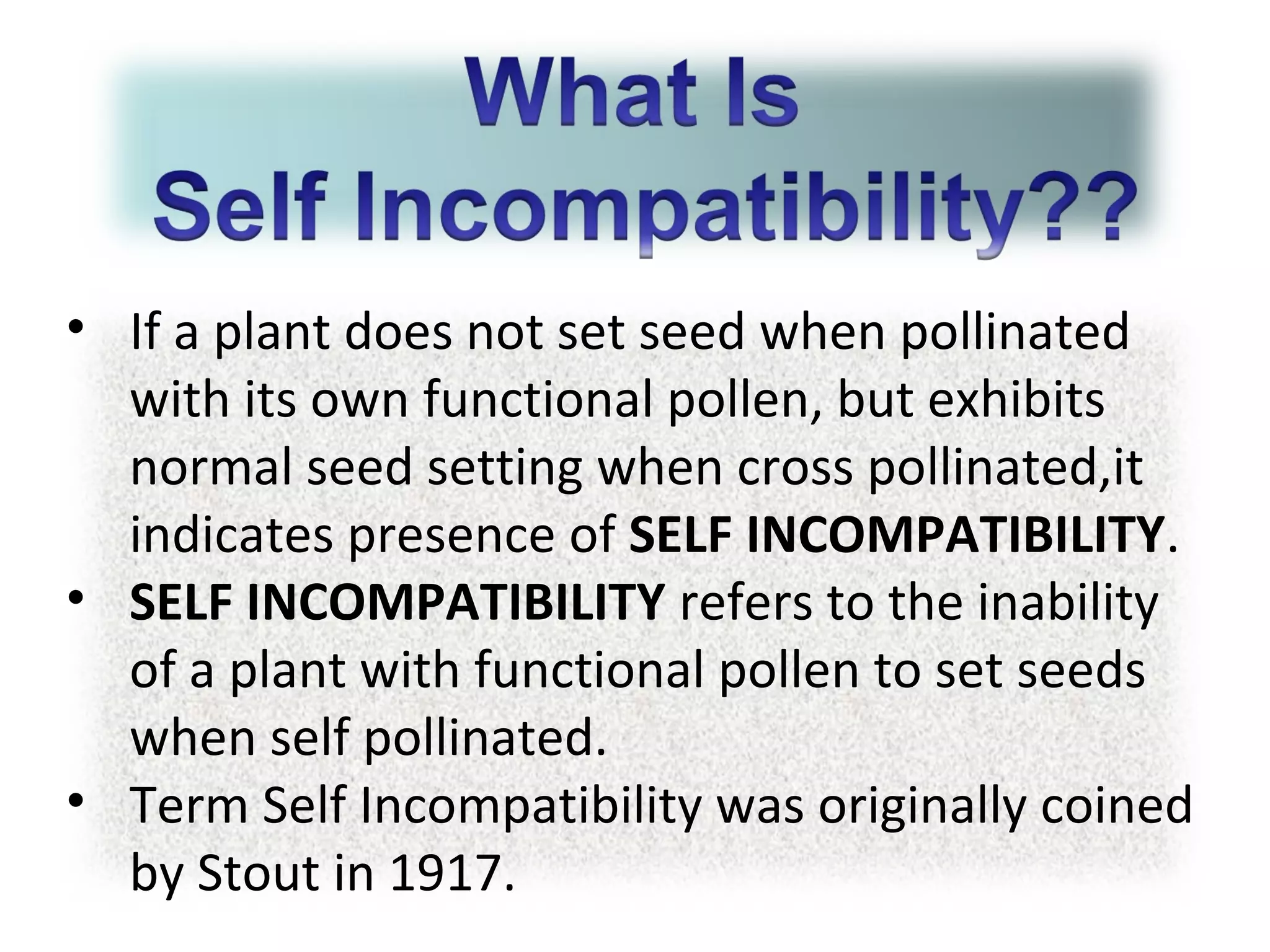 What Is
Self Incompatibility??

• If a plant does not set seed when pollinated with its own functional pollen, but exhibits normal seed setting when cross pollinated,it indicates presence of SELF INCOMPATIBILITY.
• SELF INCOMPATIBILITY refers to the inability of a plant with functional pollen to set seeds when self pollinated.
• Term Self Incompatibility was originally coined by Stout in 1917.